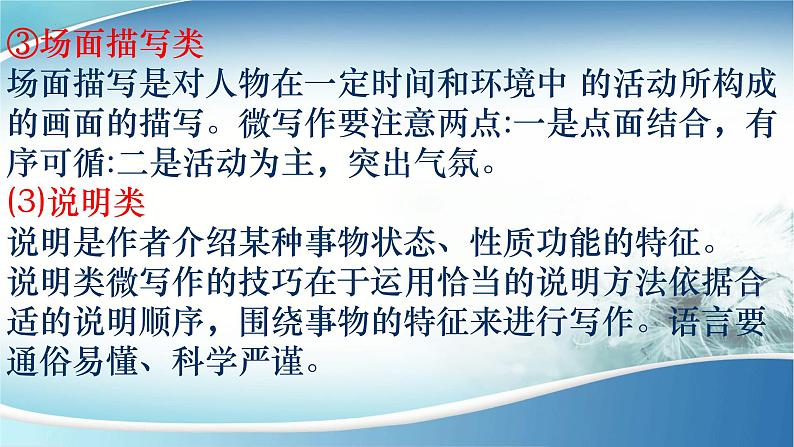 ③场面描写类
场面描写是对人物在一定时间和环境中 的活动所构成的画面的描写。微写作要注意两点:一是点面结合，有序可循:二是活动为主，突出气氛。
(3)说明类
说明是作者介绍某种事物状态、性质功能的特征。
说明类微写作的技巧在于运用恰当的说明方法依据合适的说明顺序，围绕事物的特征来进行写作。语言要通俗易懂、科学严谨。